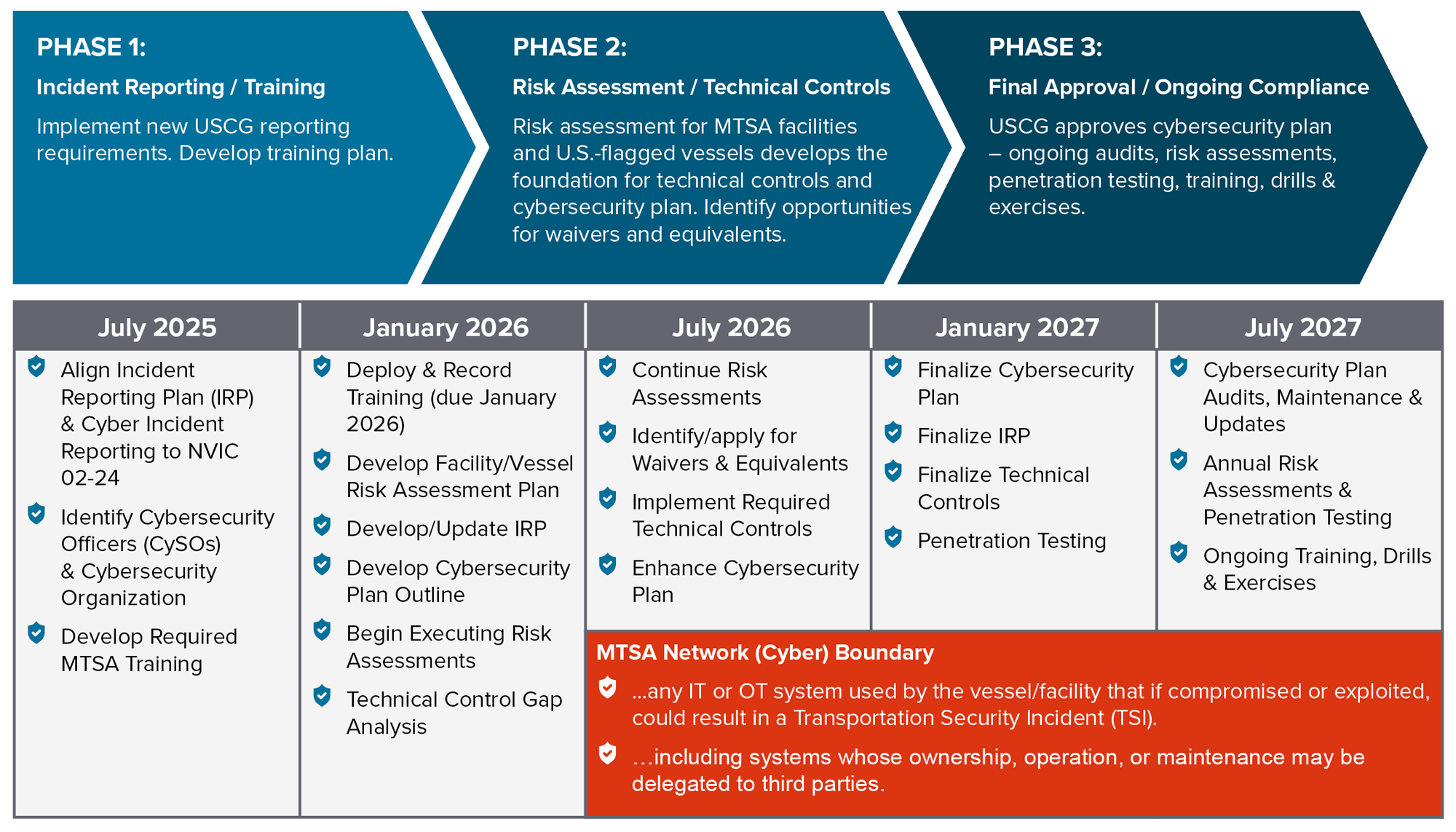 PHASE 1:
Incident Reporting / Training
Implement new USCG reporting requirements. Develop training plan.

PHASE 2:
Risk Assessment / Technical Controls
Risk assessment for MTSA facilities and U.S.-flagged vessels develops the foundation for technical controls and cybersecurity plan. Identify opportunities for waivers and equivalents.

PHASE 3:
Final Approval / Ongoing Compliance
USCG approves cybersecurity plan – ongoing audits, risk assessments, penetration testing, training, drills & exercises.

July 2025
Align Incident Reporting Plan (IRP) & Cyber Incident Reporting to NVIC 02-24
Identify Cybersecurity Officers (CySOs) & Cybersecurity Organization
Develop Required MTSA Training

January 2026
Deploy & Record Training (due January 2026)
Develop Facility/Vessel Risk Assessment Plan
Develop/Update IRP
Develop Cybersecurity Plan Outline
Begin Executing Risk Assessments
Technical Control Gap Analysis

July 2026
Continue Risk Assessments
Identify/apply for Waivers & Equivalents
Implement Required Technical Controls
Enhance Cybersecurity Plan

January 2027
Finalize Cybersecurity Plan
Finalize IRP
Finalize Technical Controls
Penetration Testing

July 2027
Cybersecurity Plan Audits, Maintenance & Updates
Annual Risk Assessments & Penetration Testing
Ongoing Training, Drills & Exercises

MTSA Network (Cyber) Boundary
...any IT or OT system used by the vessel/facility that if compromised or exploited, could result in a Transportation Security Incident (TSI).
…including systems whose ownership, operation, or maintenance may be delegated to third parties.